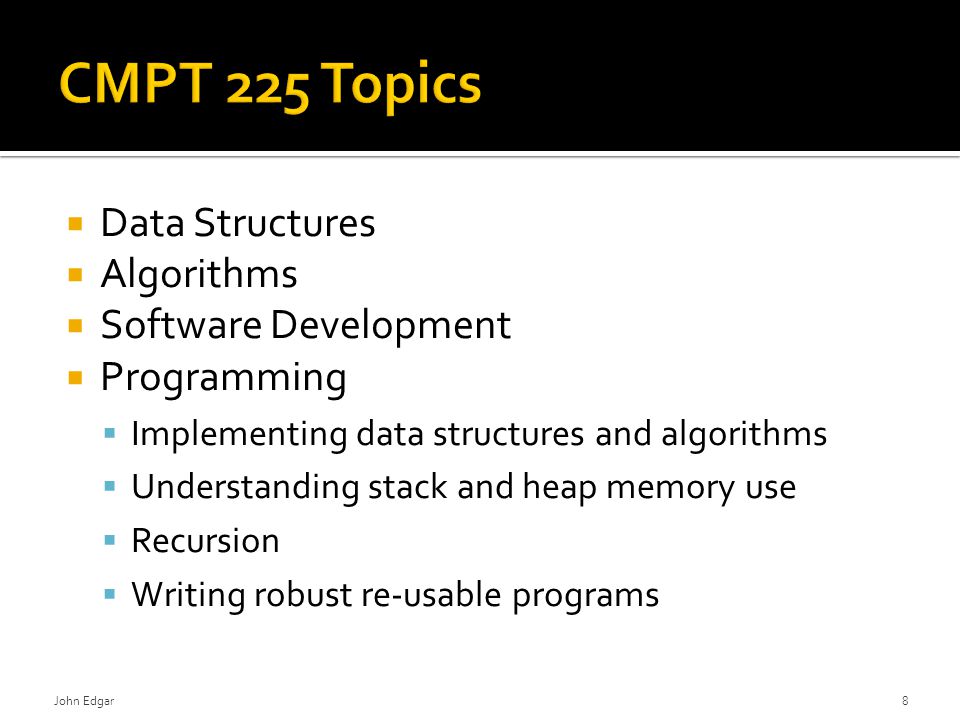 CMPT 225 Topics

- Data Structures
- Algorithms
- Software Development
- Programming
  - Implementing data structures and algorithms
  - Understanding stack and heap memory use
  - Recursion
  - Writing robust re-usable programs

John Edgar

8